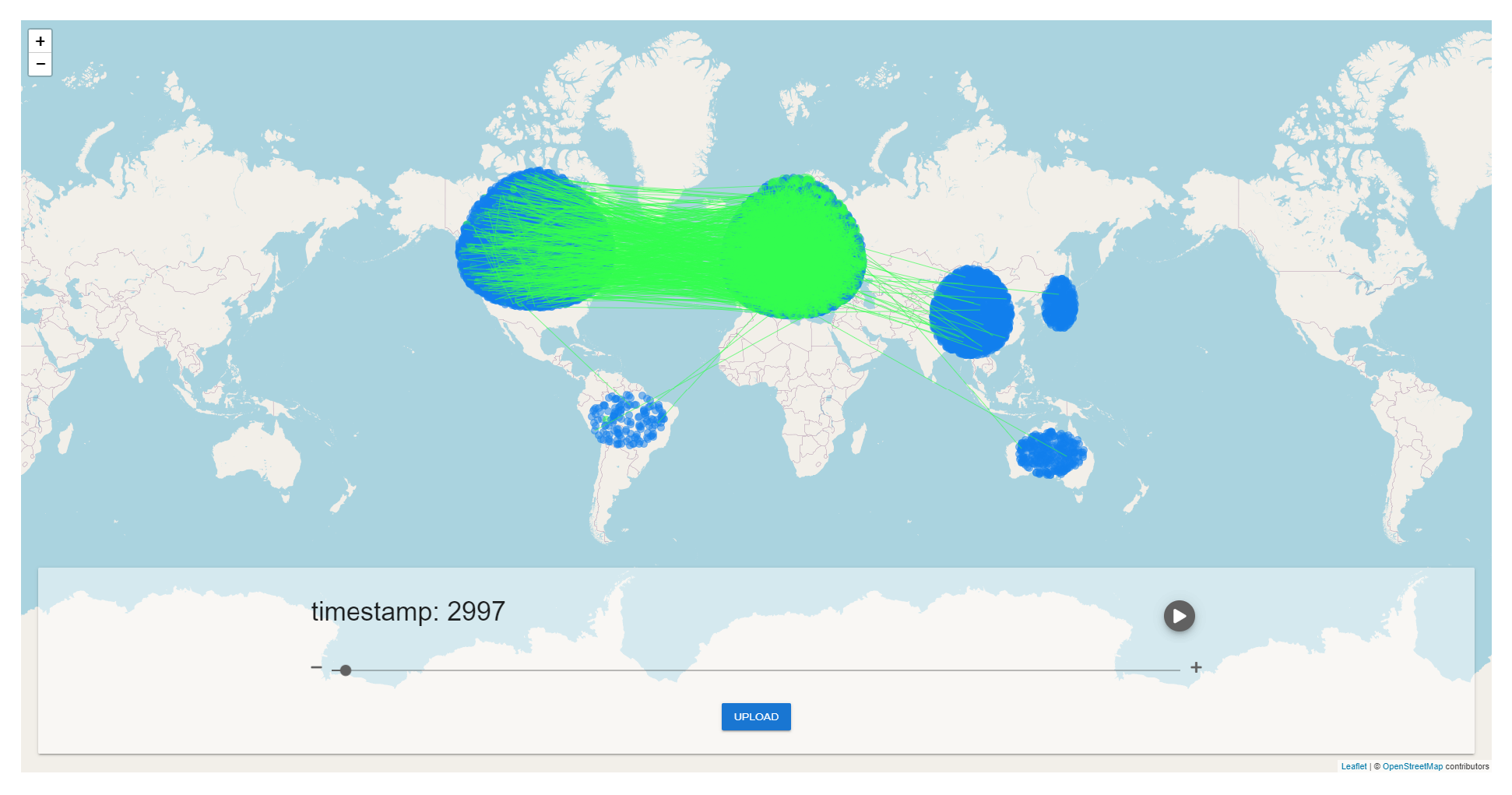 +
−

timestamp: 2997

−
+

UPLOAD

Leaflet | © OpenStreetMap contributors